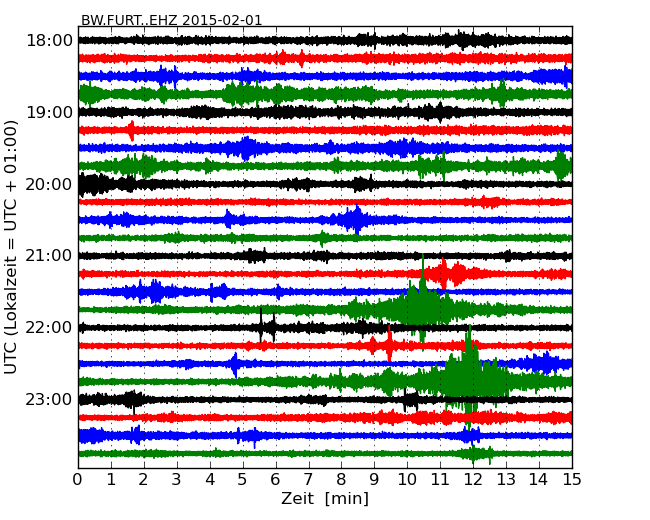 BW.FURT..EHZ 2015-02-01

UTC (Lokalzeit = UTC + 01:00)

18:00
19:00
20:00
21:00
22:00
23:00

0 1 2 3 4 5 6 7 8 9 10 11 12 13 14 15

Zeit [min]